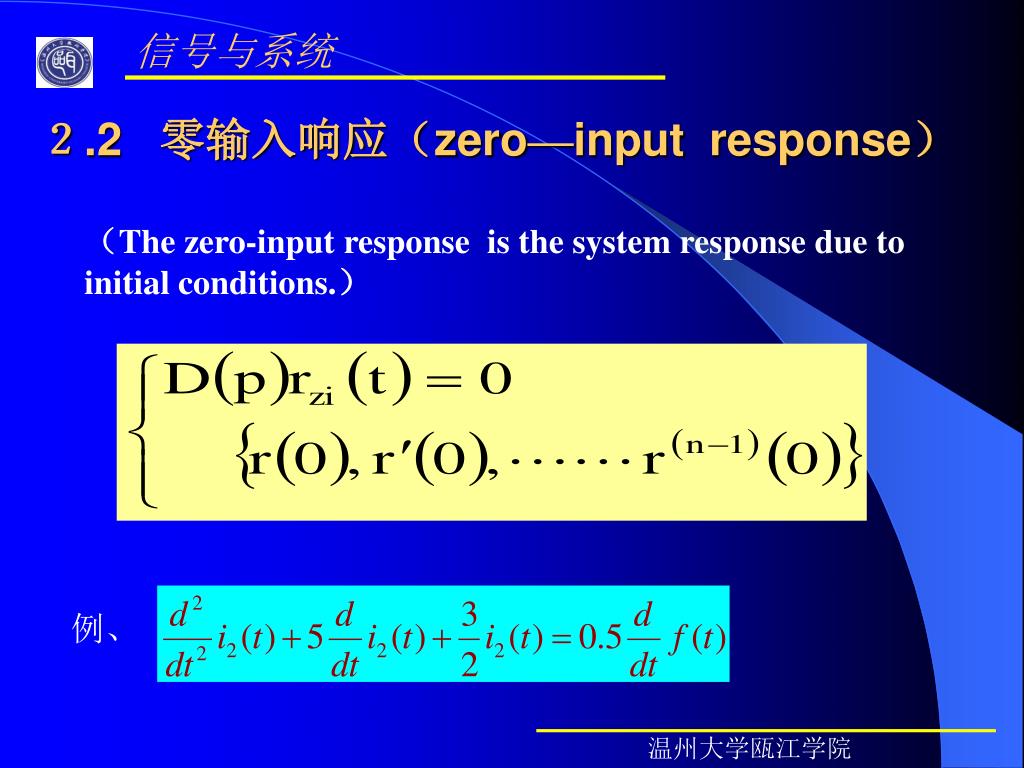 信号与系统

2 .2 零输入响应（zero—input response）

（The zero-input response is the system response due to initial conditions.）

$\begin{cases} D(p)r_{zi}(t) = 0 \\ \{r(0), r'(0), \cdots\cdots r^{(n-1)}(0)\} \end{cases}$

例、 $\frac{d^2}{dt^2}i_2(t) + 5\frac{d}{dt}i_2(t) + \frac{3}{2}i_2(t) = 0.5\frac{d}{dt}f(t)$

温州大学瓯江学院